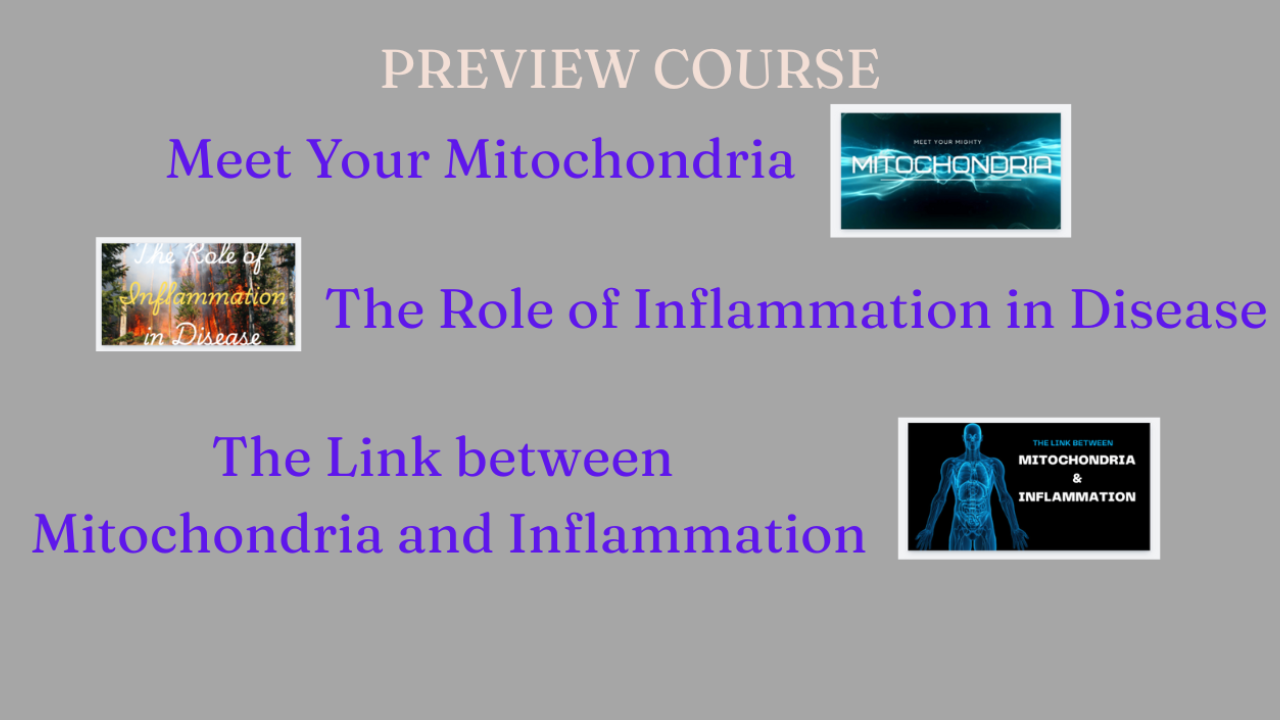 PREVIEW COURSE

Meet Your Mitochondria

MEET YOUR MIGHTY
MITOCHONDRIA

The Role of Inflammation in Disease

The Role of Inflammation in Disease

The Link between Mitochondria and Inflammation

THE LINK BETWEEN
MITOCHONDRIA
&
INFLAMMATION